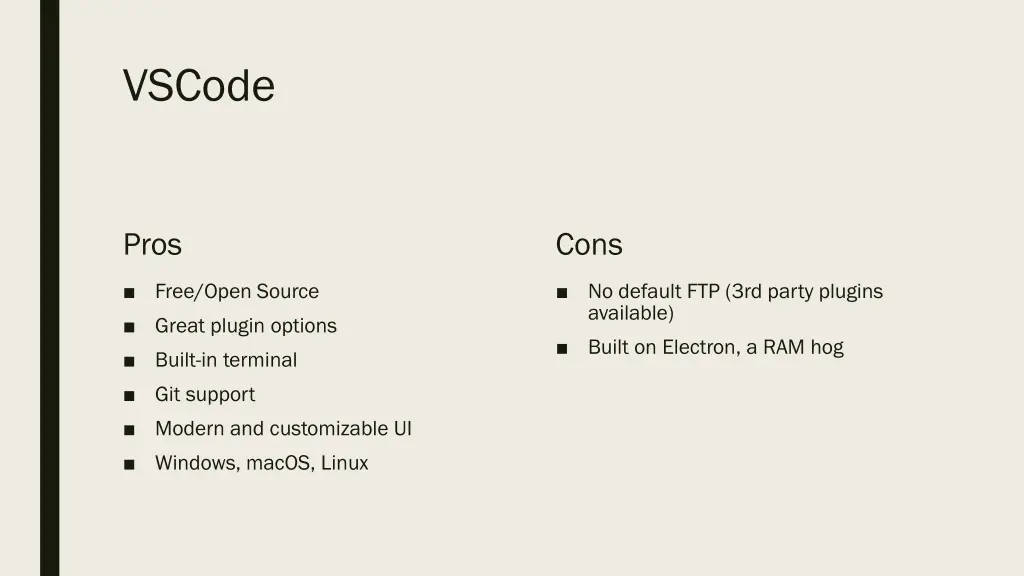 VSCode

Pros

■ Free/Open Source
■ Great plugin options
■ Built-in terminal
■ Git support
■ Modern and customizable UI
■ Windows, macOS, Linux

Cons

■ No default FTP (3rd party plugins available)
■ Built on Electron, a RAM hog